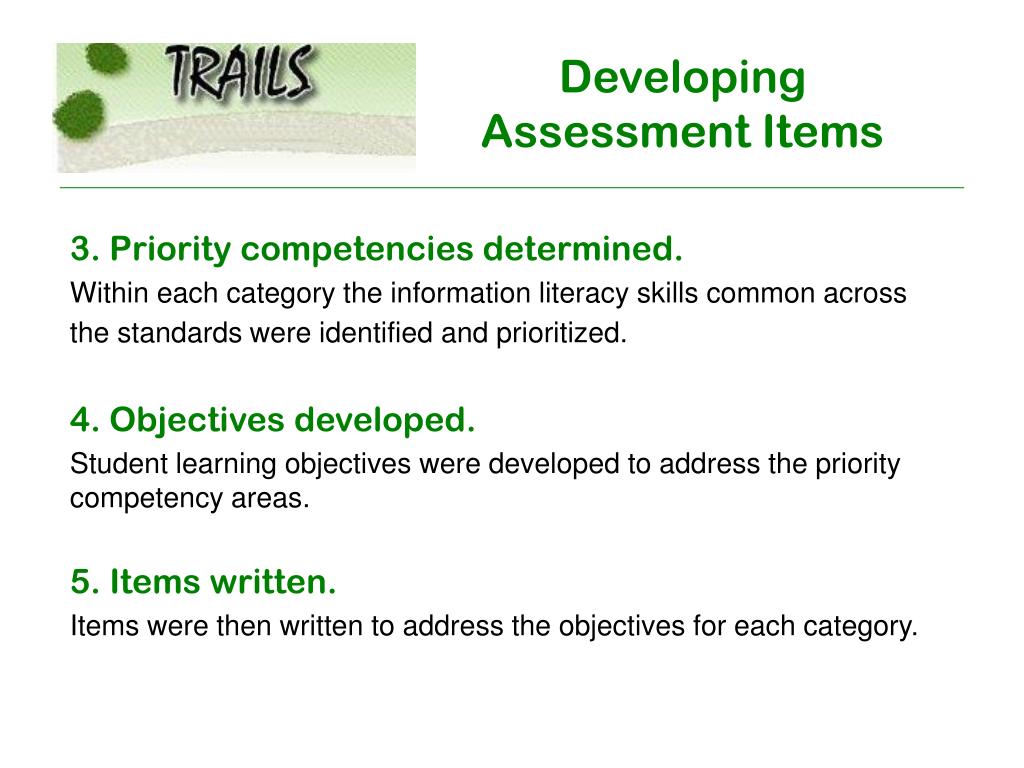 TRAILS

Developing Assessment Items

3. Priority competencies determined.
Within each category the information literacy skills common across the standards were identified and prioritized.

4. Objectives developed.
Student learning objectives were developed to address the priority competency areas.

5. Items written.
Items were then written to address the objectives for each category.